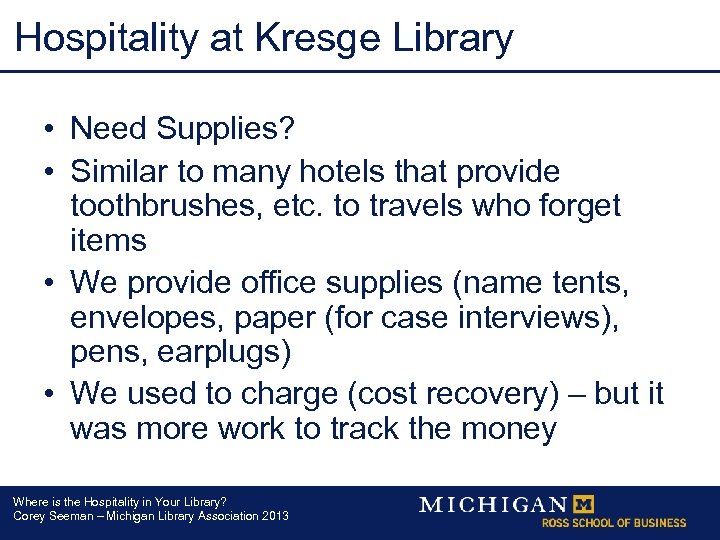 Hospitality at Kresge Library

• Need Supplies?
• Similar to many hotels that provide toothbrushes, etc. to travels who forget items
• We provide office supplies (name tents, envelopes, paper (for case interviews), pens, earplugs)
• We used to charge (cost recovery) – but it was more work to track the money

Where is the Hospitality in Your Library?
Corey Seeman – Michigan Library Association 2013

MICHIGAN M
ROSS SCHOOL OF BUSINESS